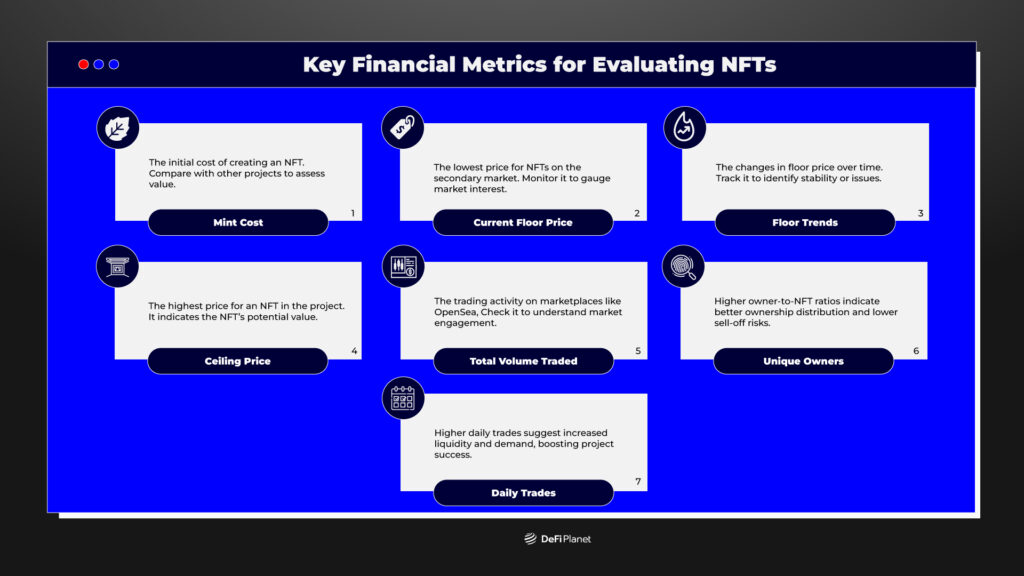 Key Financial Metrics for Evaluating NFTs

The initial cost of creating an NFT. Compare with other projects to assess value.

Mint Cost

1

The lowest price for NFTs on the secondary market. Monitor it to gauge market interest.

Current Floor Price

2

The changes in floor price over time. Track it to identify stability or issues.

Floor Trends

3

The highest price for an NFT in the project. It indicates the NFT's potential value.

Ceiling Price

4

The trading activity on marketplaces like OpenSea, Check it to understand market engagement.

Total Volume Traded

5

Higher owner-to-NFT ratios indicate better ownership distribution and lower sell-off risks.

Unique Owners

6

Higher daily trades suggest increased liquidity and demand, boosting project success.

Daily Trades

7

DeFi Planet